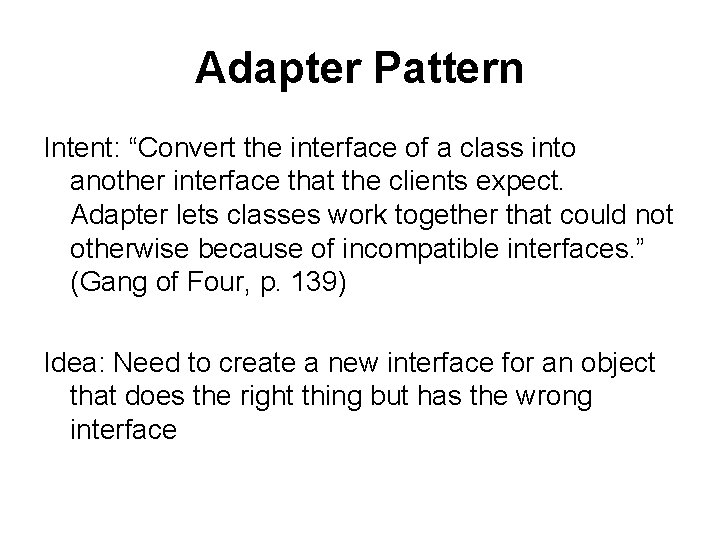 Adapter Pattern

Intent: “Convert the interface of a class into another interface that the clients expect. Adapter lets classes work together that could not otherwise because of incompatible interfaces.” (Gang of Four, p. 139)

Idea: Need to create a new interface for an object that does the right thing but has the wrong interface